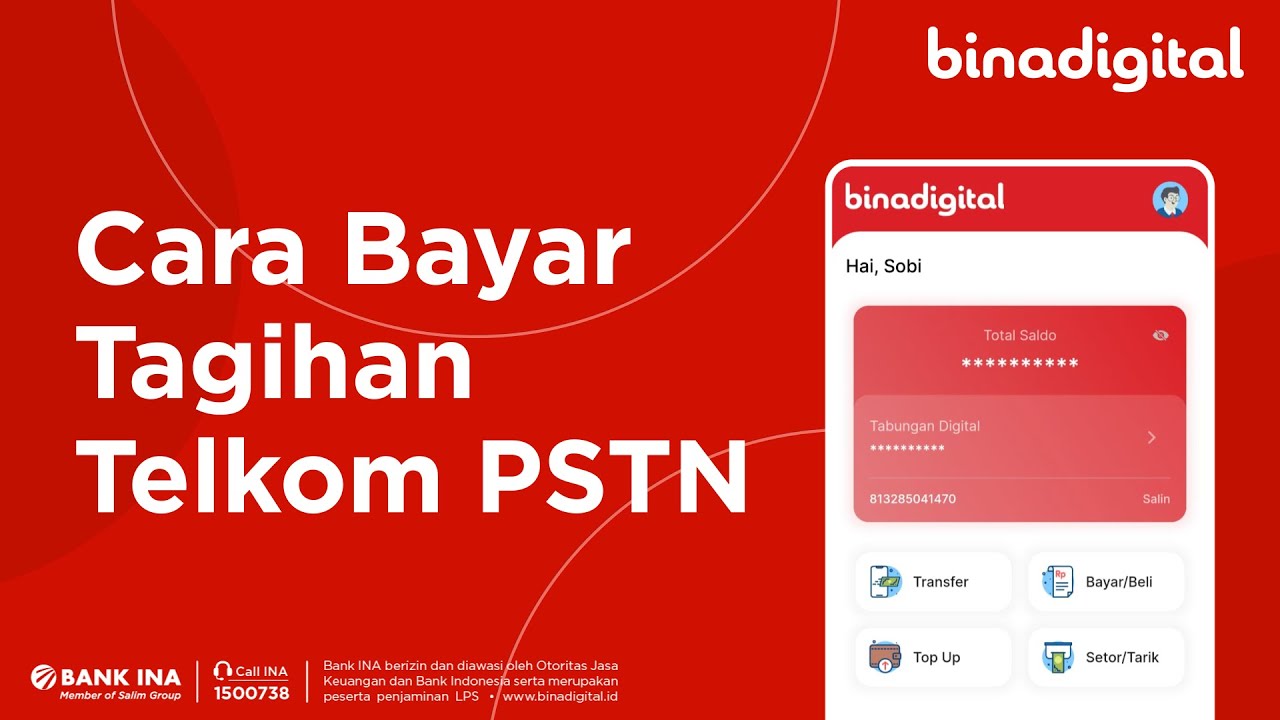 binadigital

Cara Bayar Tagihan Telkom PSTN

binadigital

Hai, Sobi

Total Saldo
**********

Tabungan Digital
**********

813285041470 Salin

Transfer
Bayar/Beli
Top Up
Setor/Tarik

BANK INA
Member of Salim Group

Call INA
1500738

Bank INA berizin dan diawasi oleh Otoritas Jasa Keuangan dan Bank Indonesia serta merupakan peserta penjaminan LPS • www.binadigital.id